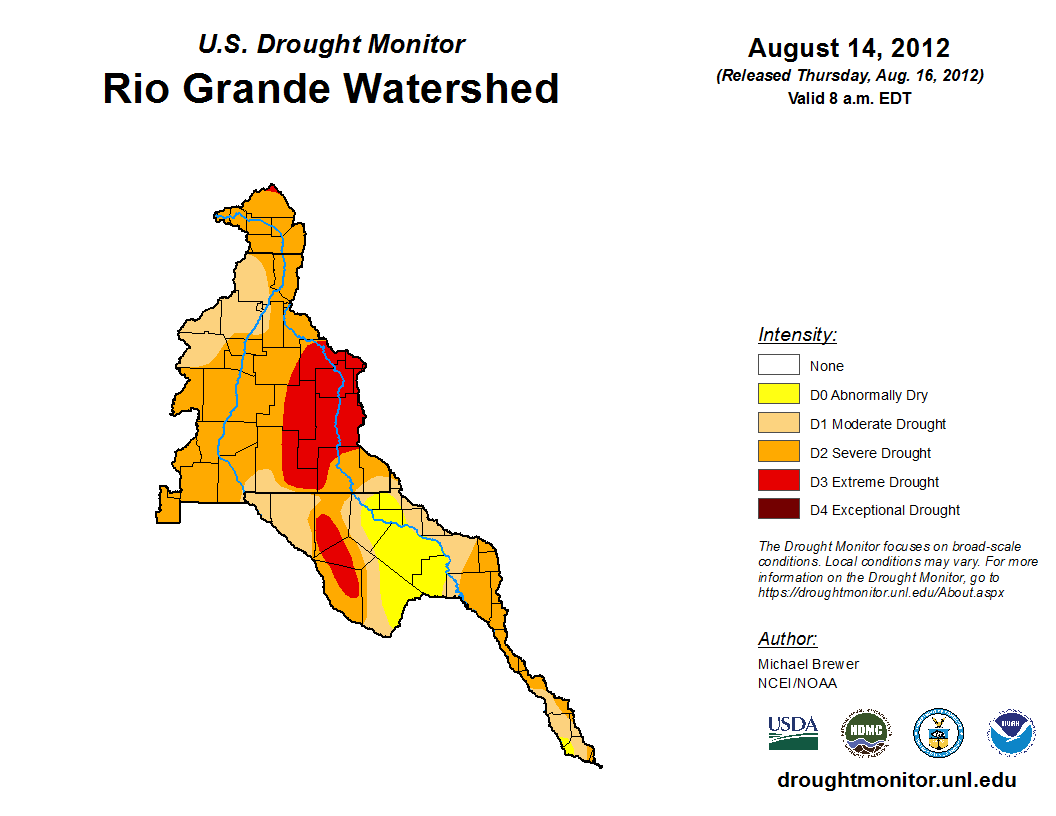 U.S. Drought Monitor
Rio Grande Watershed

August 14, 2012
(Released Thursday, Aug. 16, 2012)
Valid 8 a.m. EDT

Intensity:
None
D0 Abnormally Dry
D1 Moderate Drought
D2 Severe Drought
D3 Extreme Drought
D4 Exceptional Drought

The Drought Monitor focuses on broad-scale conditions. Local conditions may vary. For more information on the Drought Monitor, go to https://droughtmonitor.unl.edu/About.aspx

Author:
Michael Brewer
NCEI/NOAA

USDA
NDMC
NOAA

droughtmonitor.unl.edu